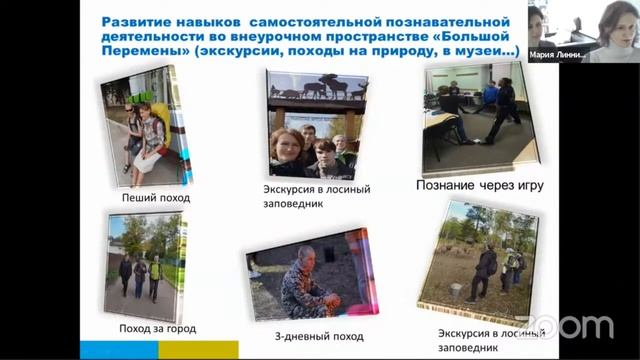 Развитие навыков самостоятельной познавательной деятельности во внеурочном пространстве «Большой Перемены» (экскурсии, походы на природу, в музеи...)

Мария Линни...

Пеший поход

Экскурсия в лосиный заповедник

Познание через игру

Поход за город

3-дневный поход

Экскурсия в лосиный заповедник

zoom